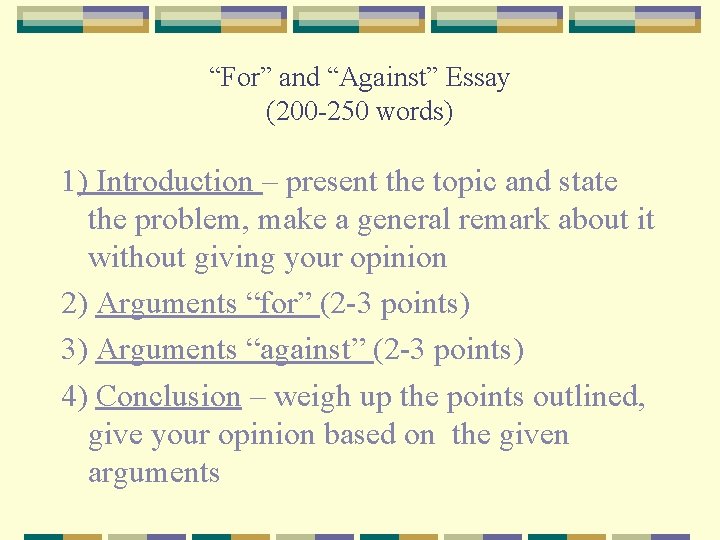 “For” and “Against” Essay
(200-250 words)

1) Introduction – present the topic and state the problem, make a general remark about it without giving your opinion

2) Arguments “for” (2-3 points)

3) Arguments “against” (2-3 points)

4) Conclusion – weigh up the points outlined, give your opinion based on the given arguments